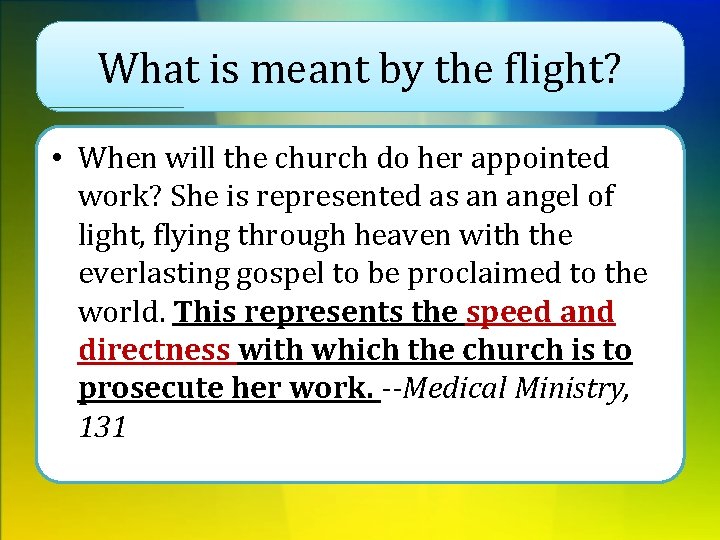 What is meant by the flight?

• When will the church do her appointed work? She is represented as an angel of light, flying through heaven with the everlasting gospel to be proclaimed to the world. This represents the speed and directness with which the church is to prosecute her work. --Medical Ministry, 131